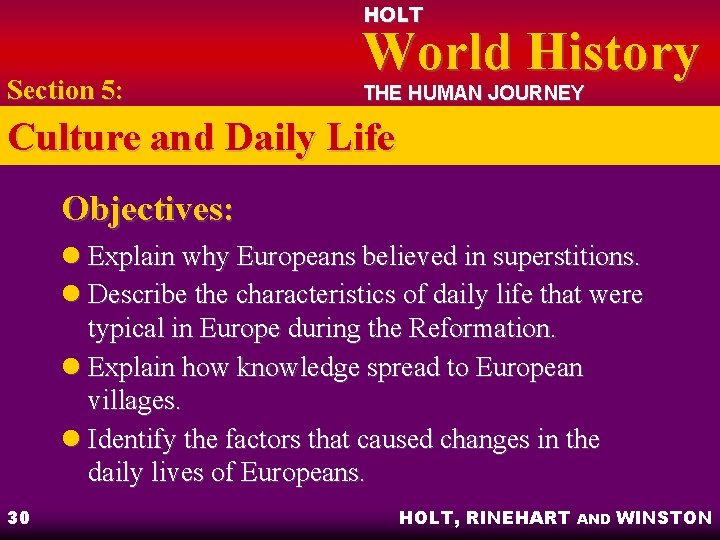 HOLT
World History
THE HUMAN JOURNEY

Section 5:

Culture and Daily Life

Objectives:

- Explain why Europeans believed in superstitions.
- Describe the characteristics of daily life that were typical in Europe during the Reformation.
- Explain how knowledge spread to European villages.
- Identify the factors that caused changes in the daily lives of Europeans.

30

HOLT, RINEHART AND WINSTON